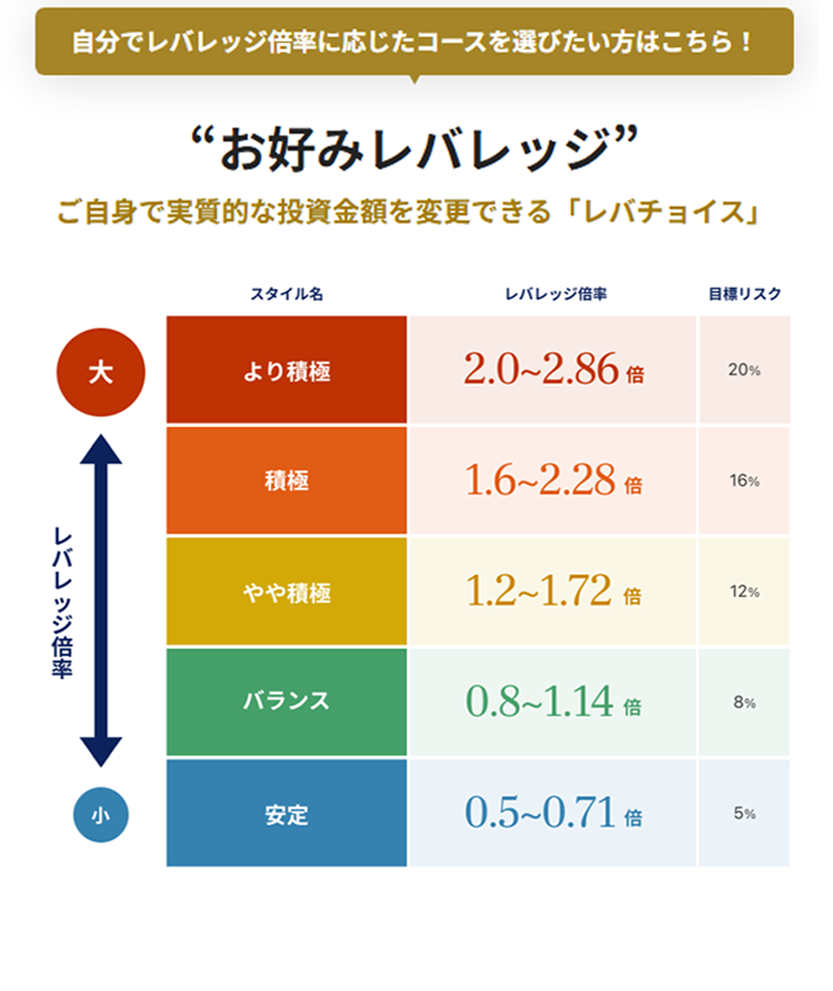 自分でレバレッジ倍率に応じたコースを選びたい方はこちら！

“お好みレバレッジ”

ご自身で実質的な投資金額を変更できる「レバチョイス」

大

レバレッジ倍率

小

| スタイル名 | レバレッジ倍率 | 目標リスク |
|---|---|---|
| より積極 | 2.0~2.86 倍 | 20% |
| 積極 | 1.6~2.28 倍 | 16% |
| やや積極 | 1.2~1.72 倍 | 12% |
| バランス | 0.8~1.14 倍 | 8% |
| 安定 | 0.5~0.71 倍 | 5% |